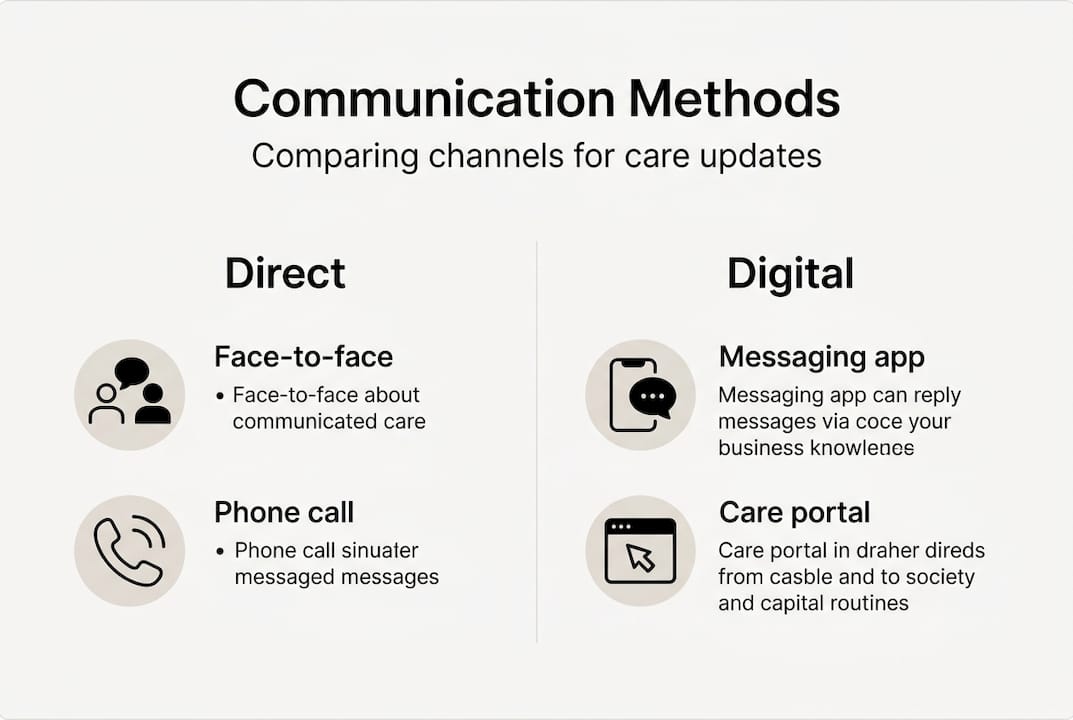 Communication Methods
Comparing channels for care updates

Direct

Face-to-face
• Face-to-face about communicated care

Phone call
• Phone call sinuater messaged messages

Digital

Messaging app
Messaging app can reply messages via coce your business knowlence

Care portal
Care portal in draher direds from casble and to society and capital routines